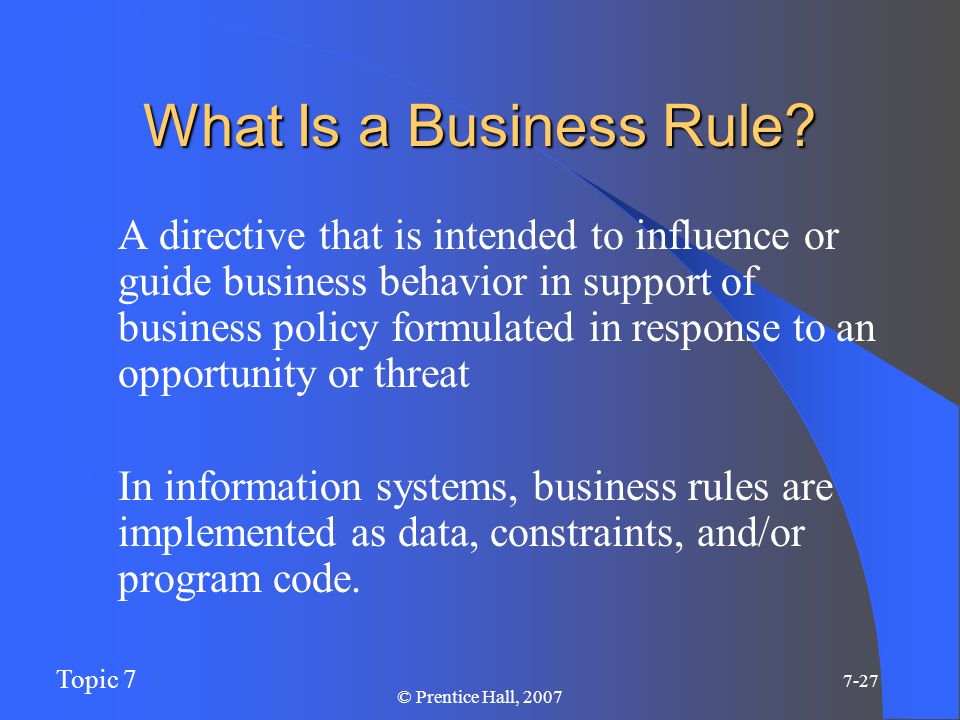 What Is a Business Rule?

A directive that is intended to influence or guide business behavior in support of business policy formulated in response to an opportunity or threat

In information systems, business rules are implemented as data, constraints, and/or program code.

Topic 7

© Prentice Hall, 2007

7-27